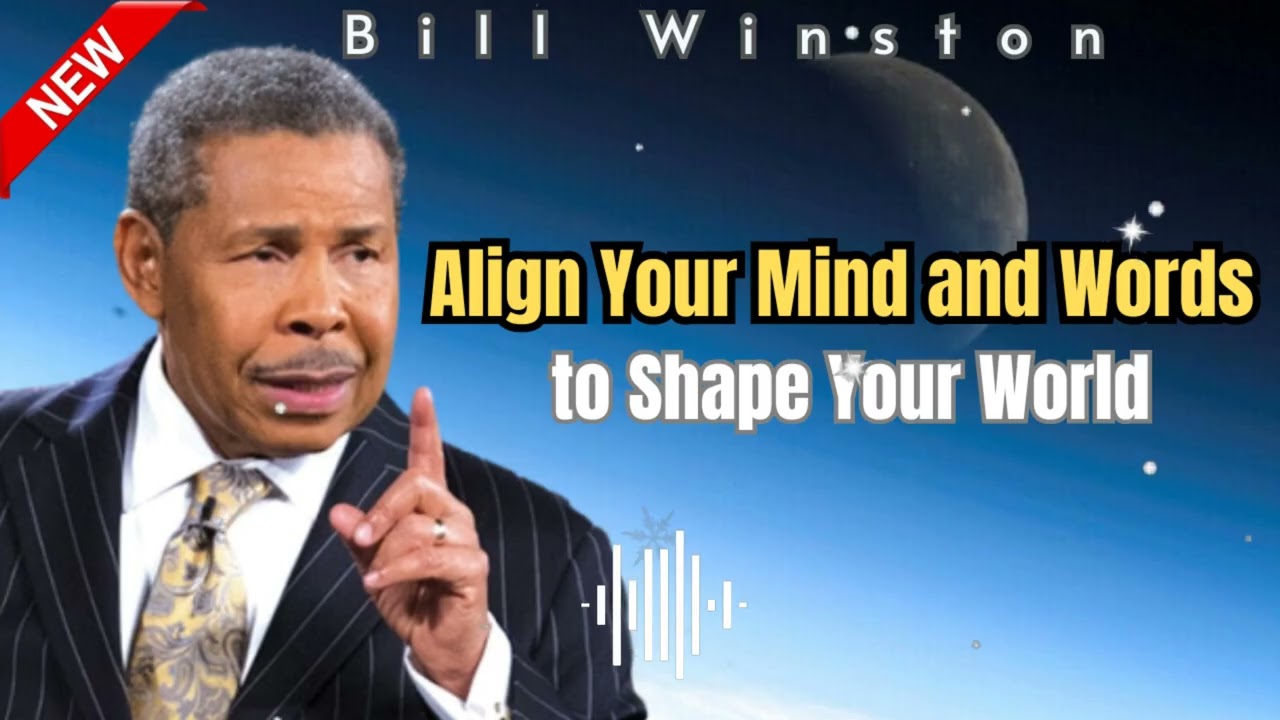 NEW

Bill Winston

Align Your Mind and Words to Shape Your World